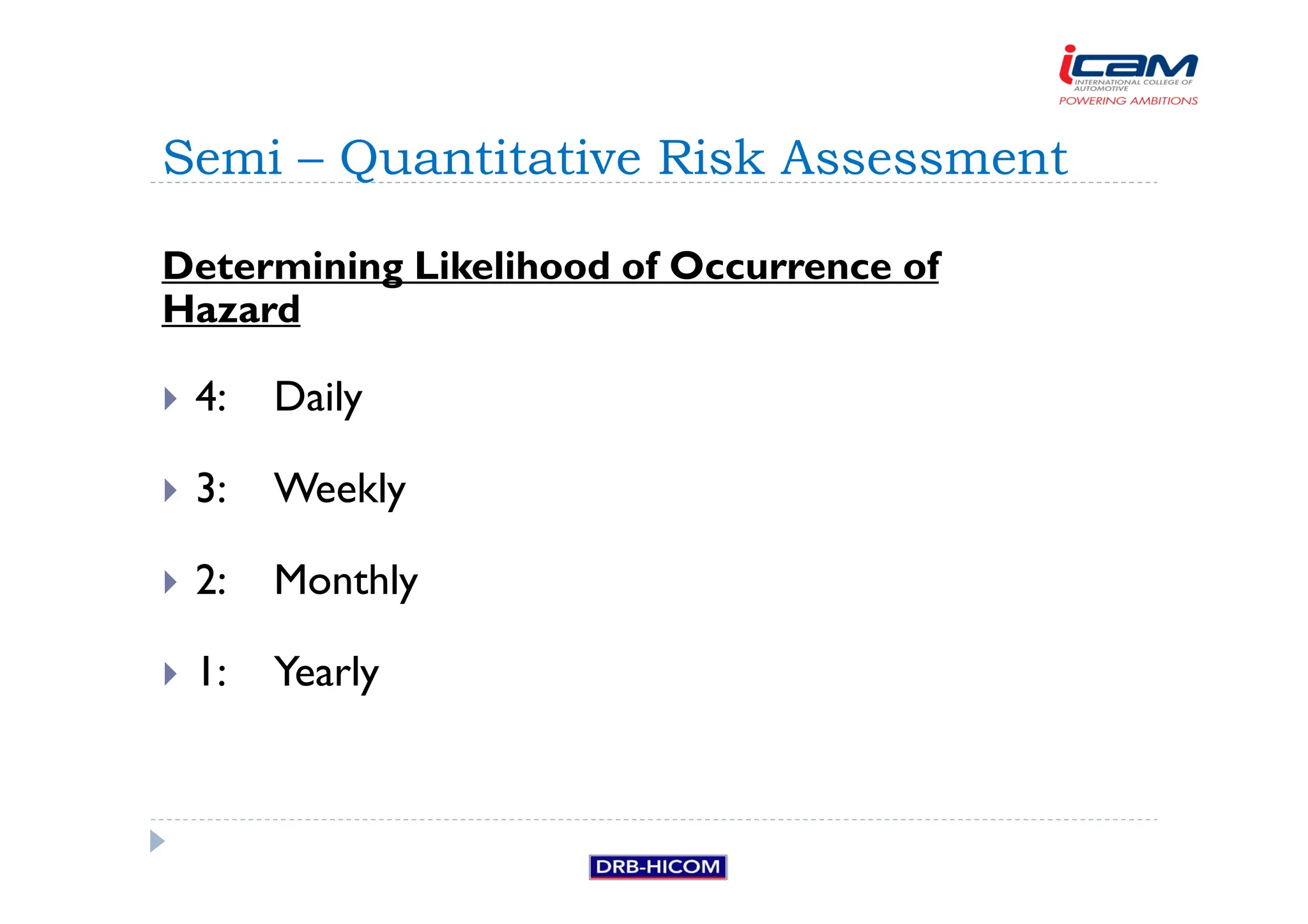 icam
INTERNATIONAL COLLEGE OF AUTOMOTIVE
POWERING AMBITIONS

Semi – Quantitative Risk Assessment

Determining Likelihood of Occurrence of Hazard

4: Daily

3: Weekly

2: Monthly

1: Yearly

DRB-HICOM